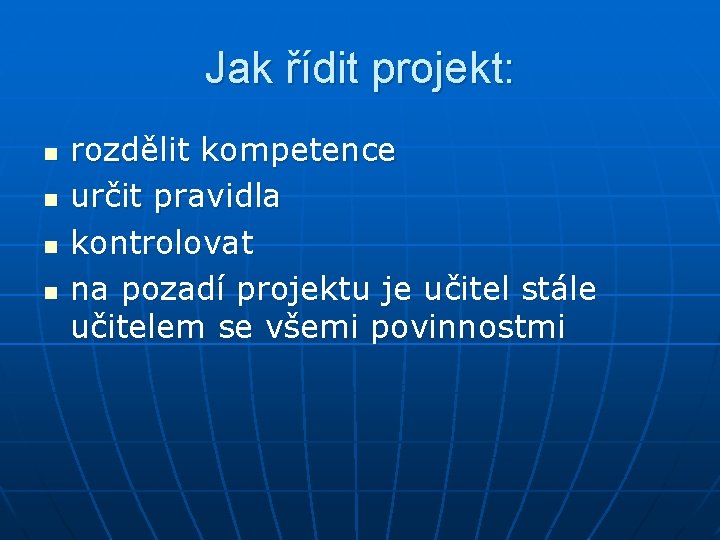 Jak řídit projekt:

- rozdělit kompetence
- určit pravidla
- kontrolovat
- na pozadí projektu je učitel stále učitelem se všemi povinnostmi